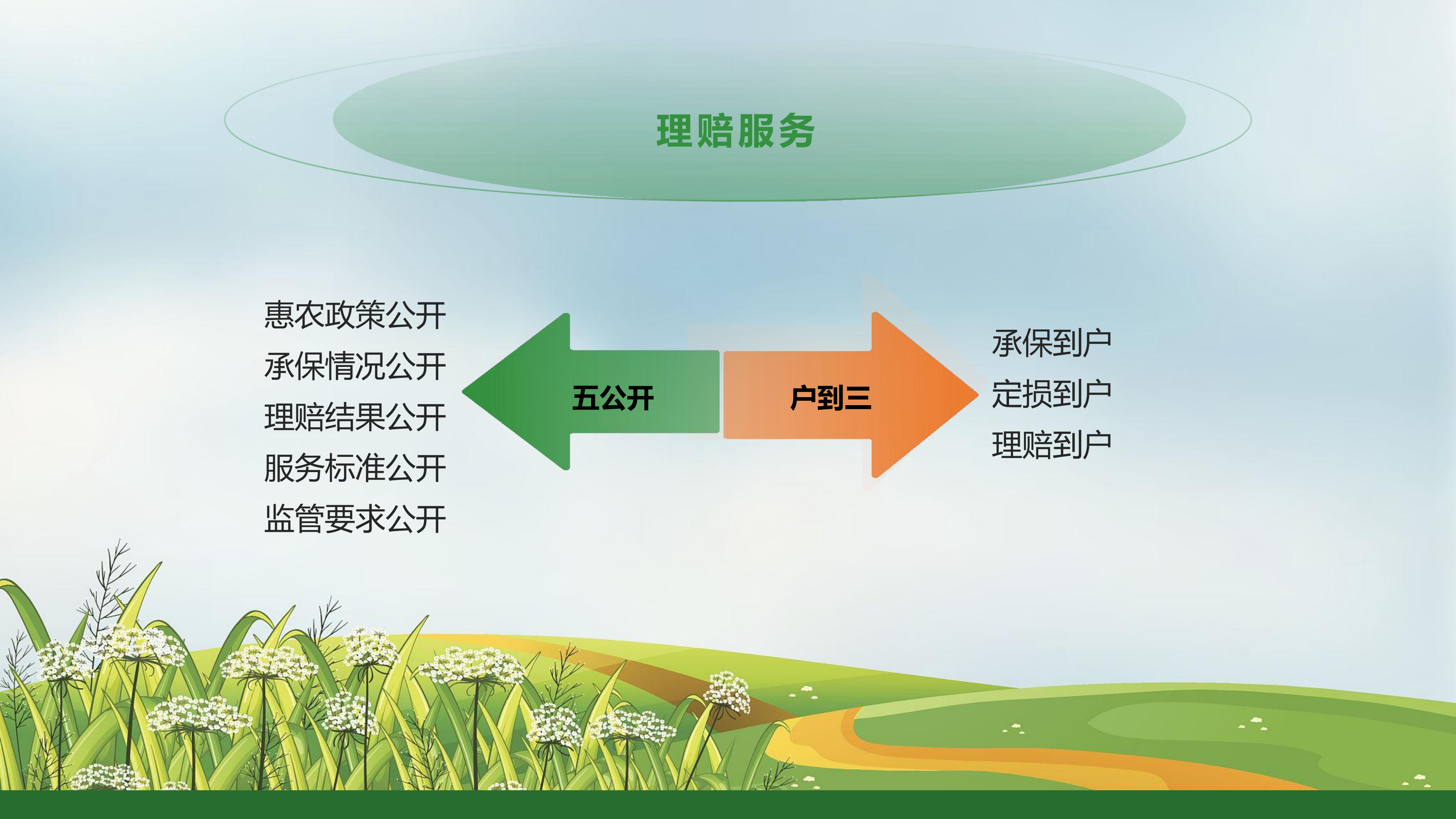 理赔服务

惠农政策公开
承保情况公开
理赔结果公开
服务标准公开
监管要求公开

五公开

户到三

承保到户
定损到户
理赔到户